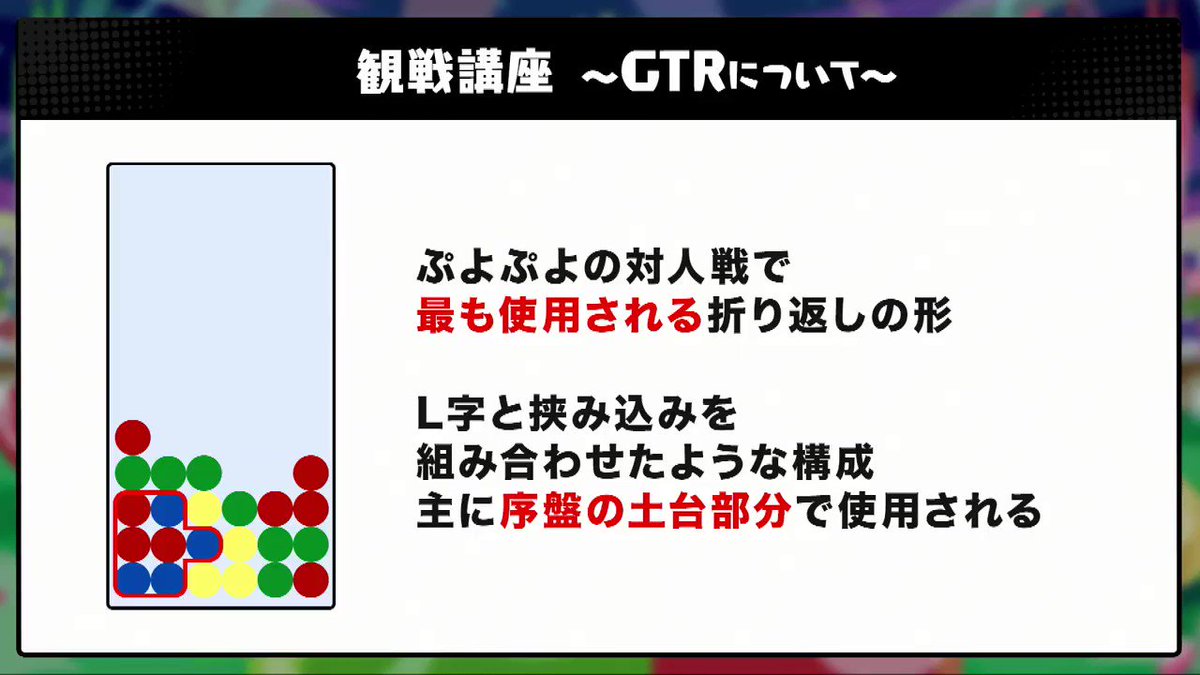 観戦講座 ～GTRについて～

ぷよぷよの対人戦で
最も使用される折り返しの形

L字と挟み込みを
組み合わせたような構成
主に序盤の土台部分で使用される